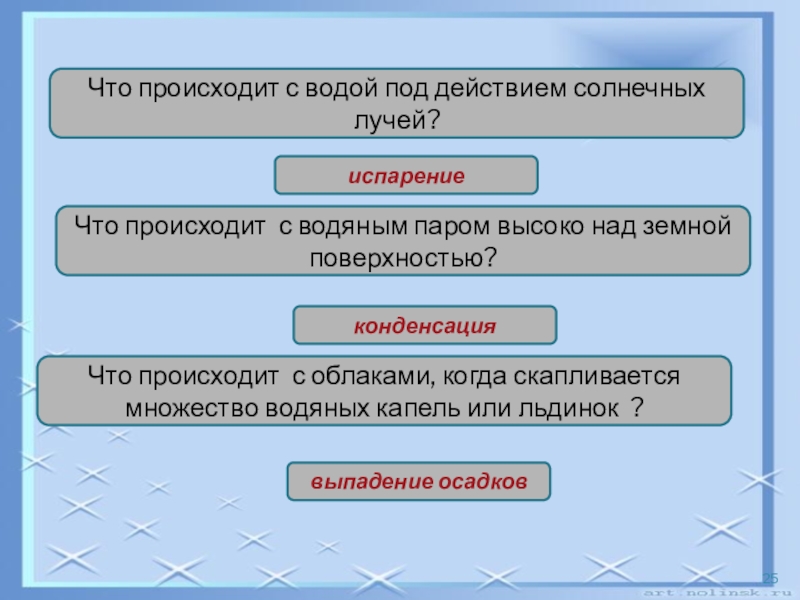 Что происходит с водой под действием солнечных лучей?

испарение

Что происходит с водяным паром высоко над земной поверхностью?

конденсация

Что происходит с облаками, когда скапливается множество водяных капель или льдинок ?

выпадение осадков

25

art.nolinsk.ru